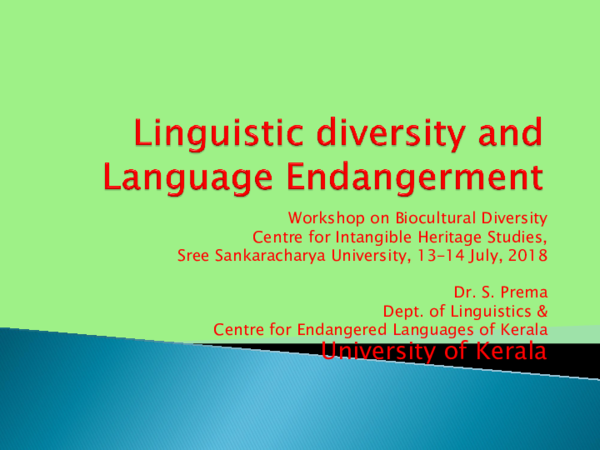 Linguistic diversity and Language Endangerment

Workshop on Biocultural Diversity
Centre for Intangible Heritage Studies,
Sree Sankaracharya University, 13-14 July, 2018

Dr. S. Prema
Dept. of Linguistics &
Centre for Endangered Languages of Kerala
University of Kerala